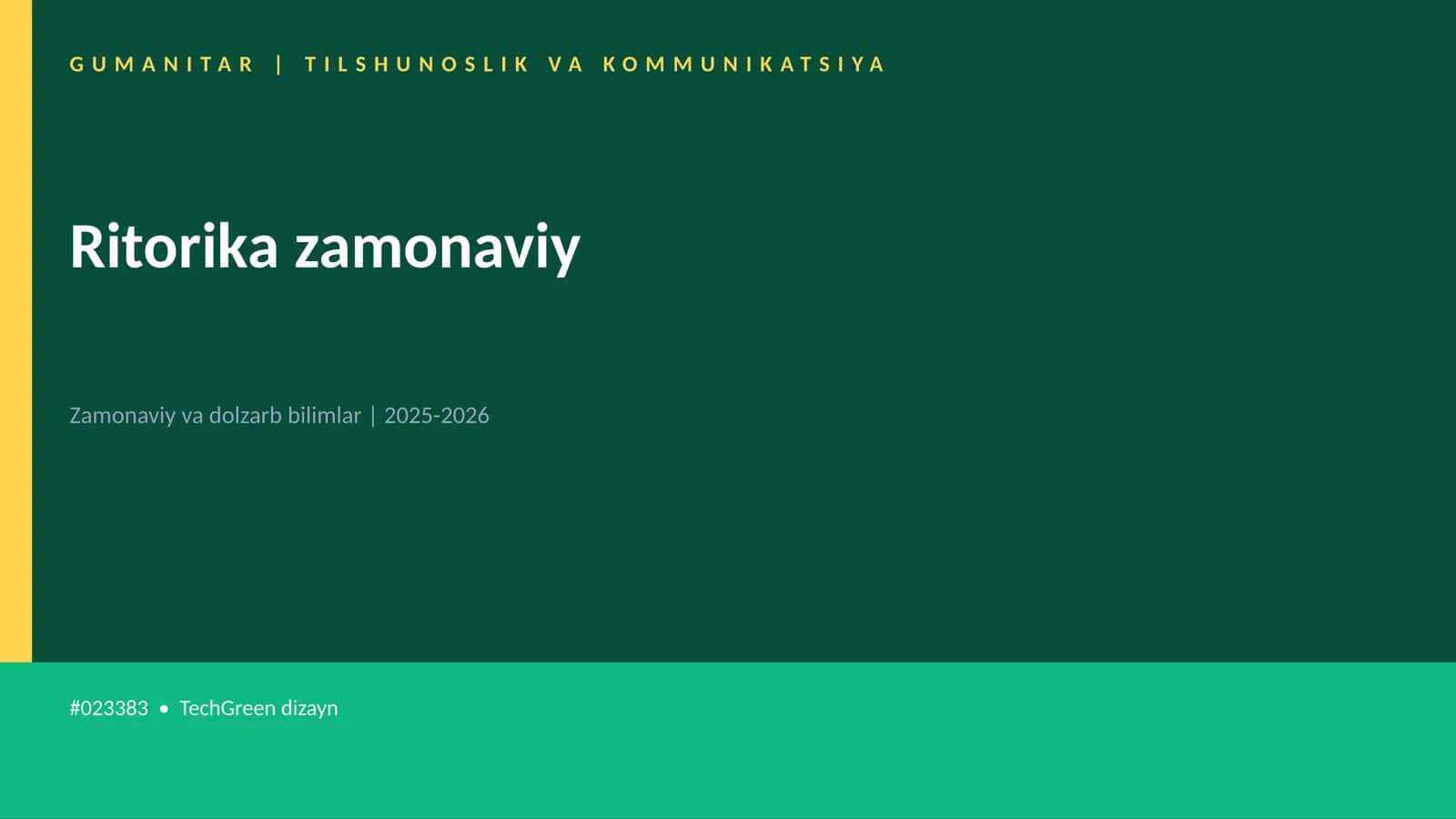 GUMANITAR | TILSHUNOSLIK VA KOMMUNIKATSIYA

Ritorika zamonaviy

Zamonaviy va dolzarb bilimlar | 2025-2026

#023383 • TechGreen dizayn